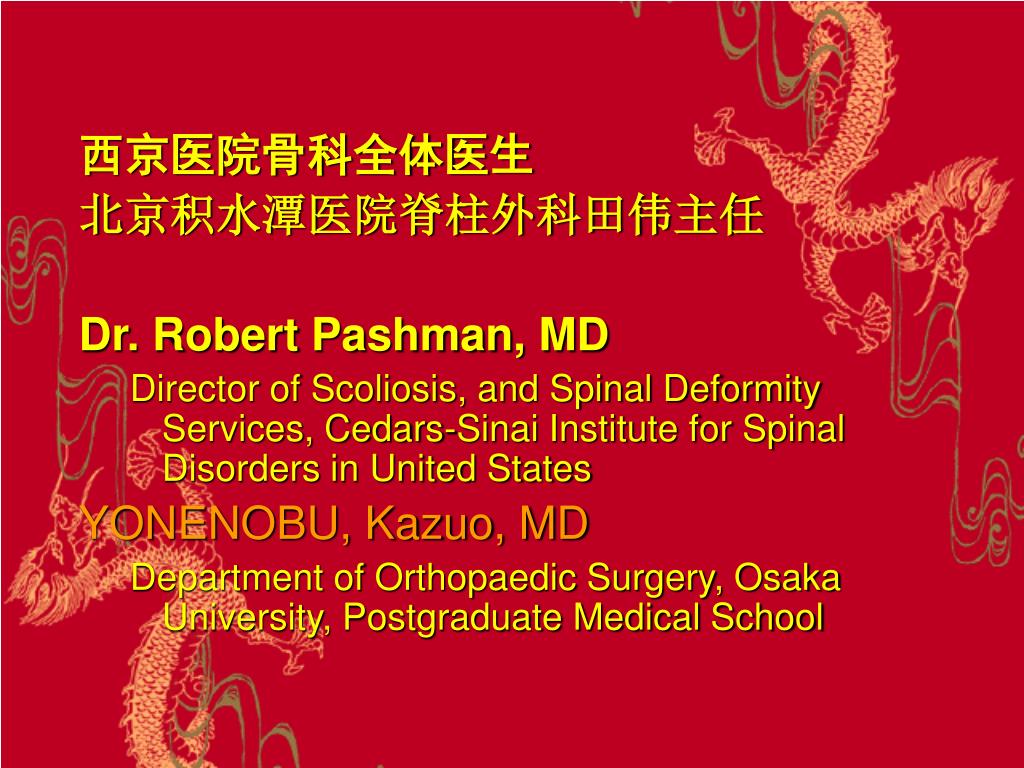 西京医院骨科全体医生
北京积水潭医院脊柱外科田伟主任

Dr. Robert Pashman, MD

Director of Scoliosis, and Spinal Deformity Services, Cedars-Sinai Institute for Spinal Disorders in United States

YONENOBU, Kazuo, MD

Department of Orthopaedic Surgery, Osaka University, Postgraduate Medical School